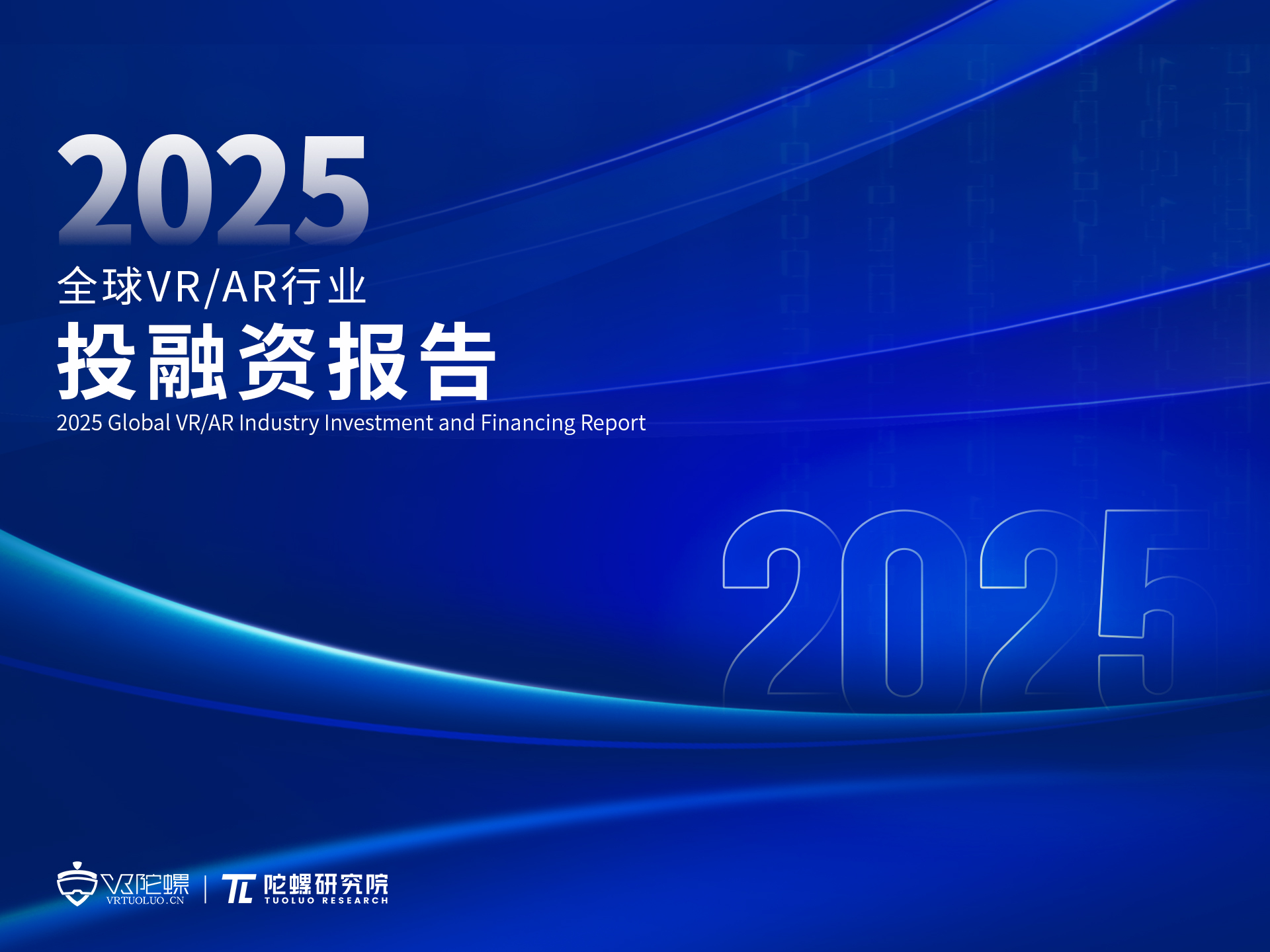 2025
全球VR/AR行业
投融资报告
2025 Global VR/AR Industry Investment and Financing Report

2025

VR陀螺
VRTUOLUO.CN
TL 陀螺研究院
TUOLUO RESEARCH